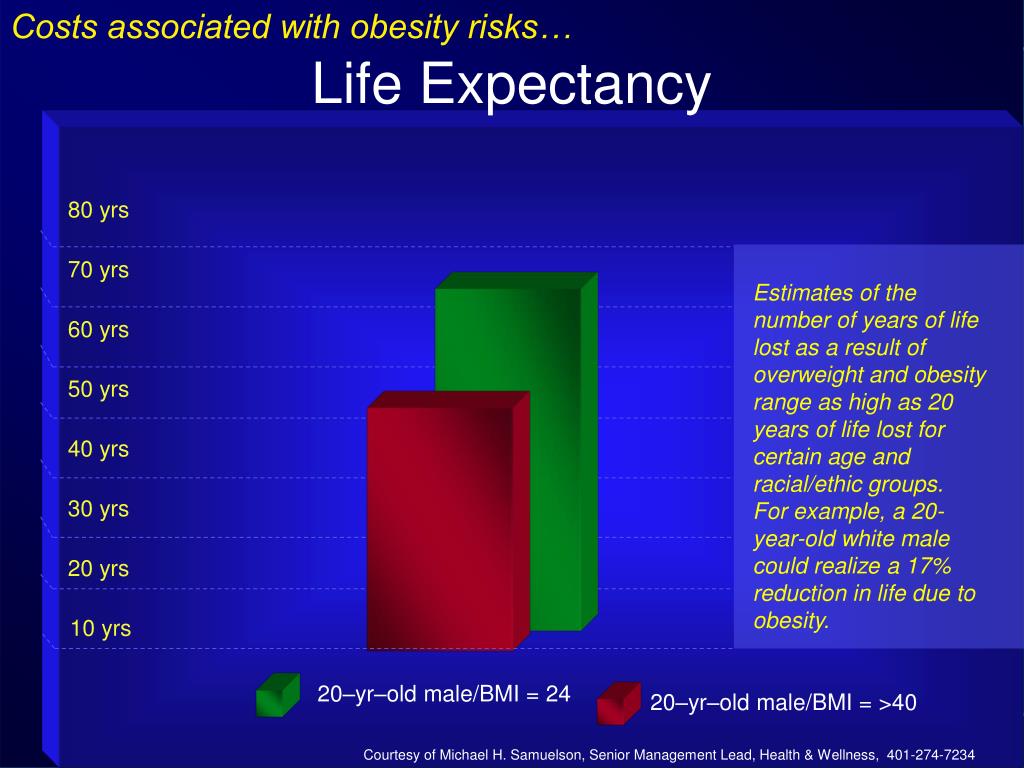 Costs associated with obesity risks…

Life Expectancy

80 yrs
70 yrs
60 yrs
50 yrs
40 yrs
30 yrs
20 yrs
10 yrs

Estimates of the number of years of life lost as a result of overweight and obesity range as high as 20 years of life lost for certain age and racial/ethic groups. For example, a 20-year-old white male could realize a 17% reduction in life due to obesity.

20–yr–old male/BMI = 24

20–yr–old male/BMI = >40

Courtesy of Michael H. Samuelson, Senior Management Lead, Health & Wellness, 401-274-7234